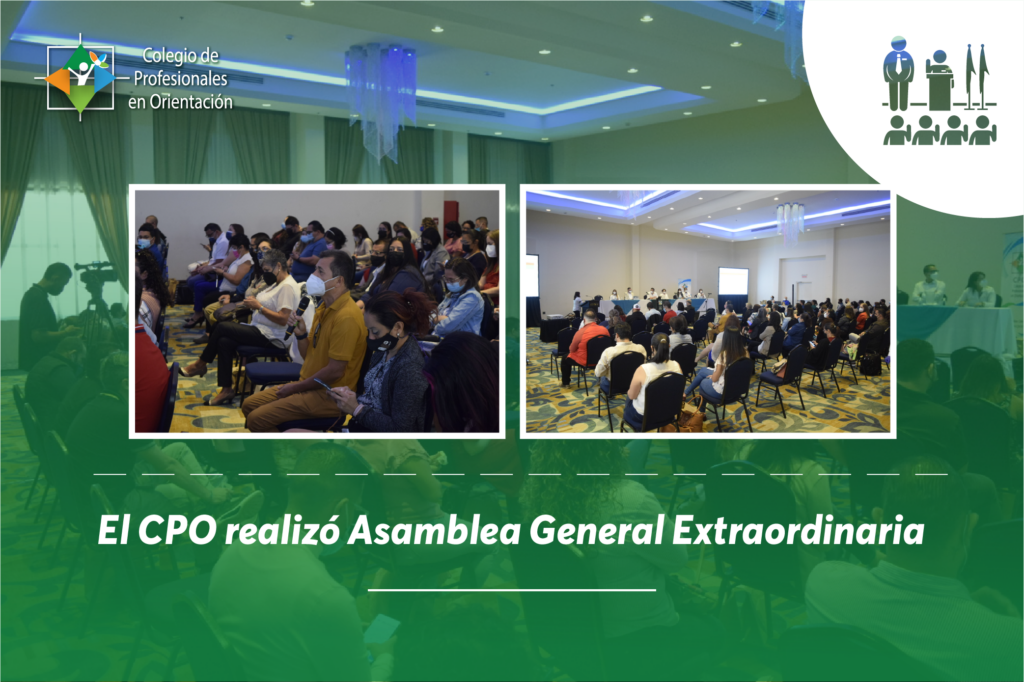 Colegio de Profesionales en Orientación

El CPO realizó Asamblea General Extraordinaria